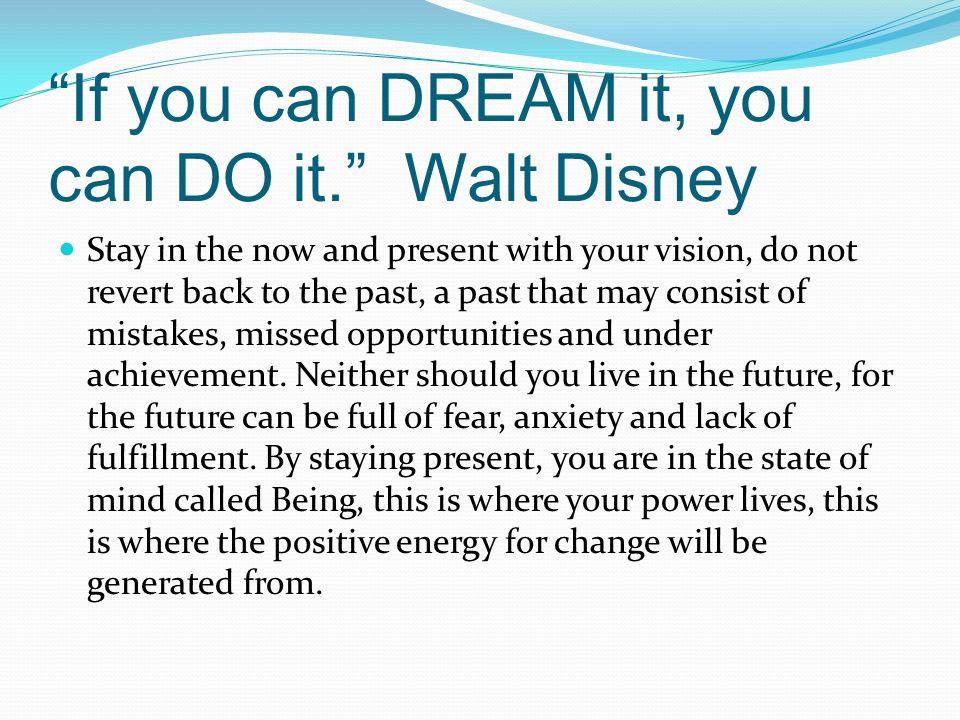 “If you can DREAM it, you can DO it.” Walt Disney

Stay in the now and present with your vision, do not revert back to the past, a past that may consist of mistakes, missed opportunities and under achievement. Neither should you live in the future, for the future can be full of fear, anxiety and lack of fulfillment. By staying present, you are in the state of mind called Being, this is where your power lives, this is where the positive energy for change will be generated from.